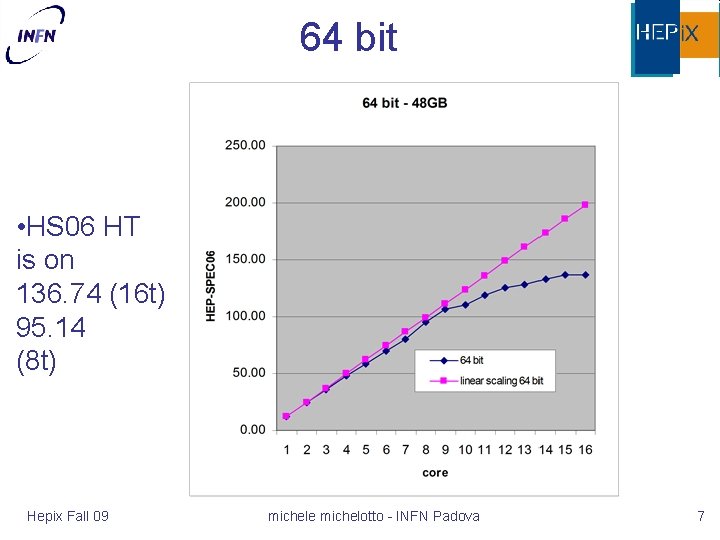 INFN

64 bit

HEPiX

•HS06 HT is on 136.74 (16t) 95.14 (8t)

64 bit - 48GB

HEP-SPEC06

250.00
200.00
150.00
100.00
50.00
0.00

1 2 3 4 5 6 7 8 9 10 11 12 13 14 15 16

core

64 bit
linear scaling 64 bit

Hepix Fall 09

michele michelotto - INFN Padova

7